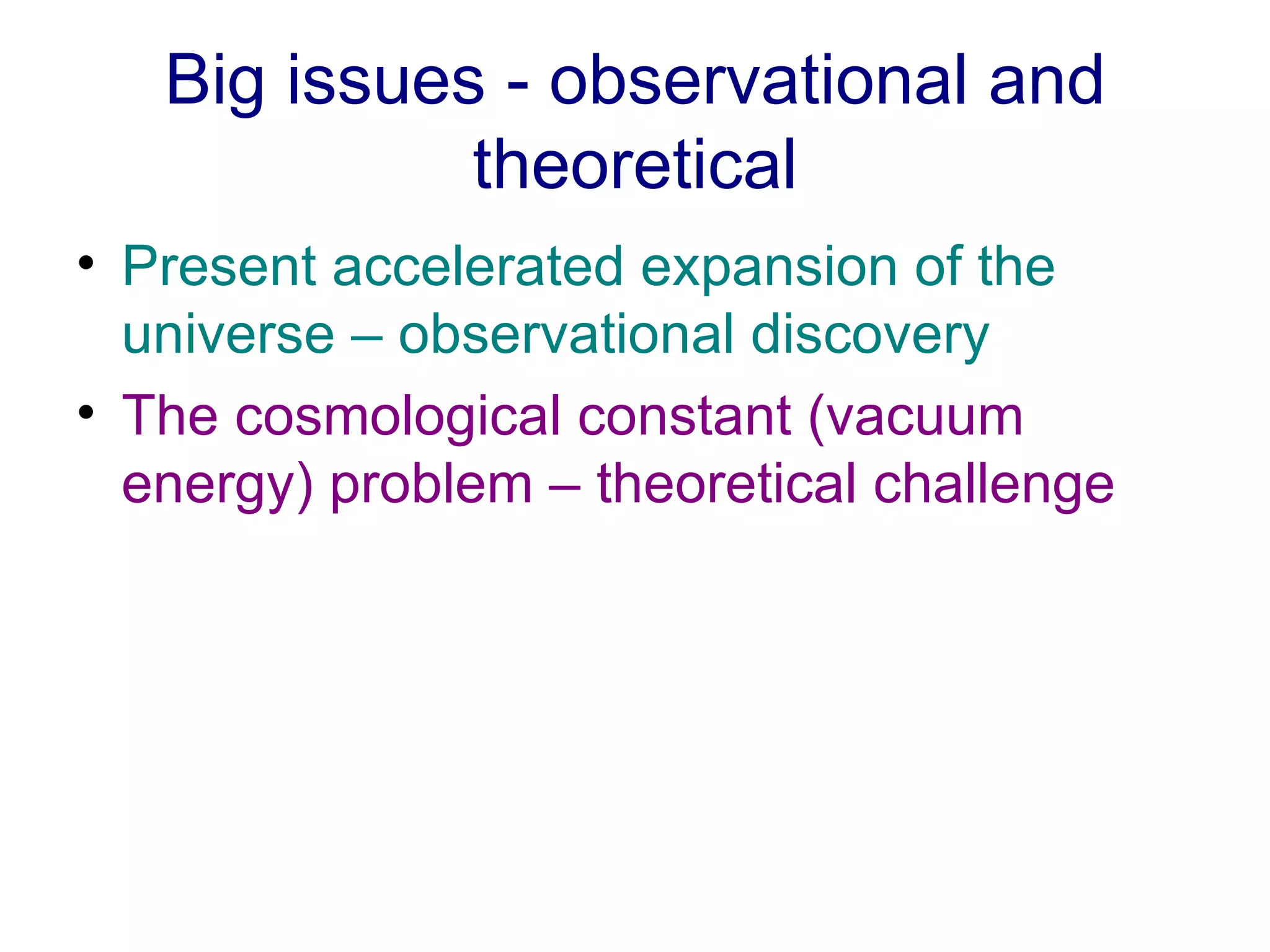 Big issues - observational and theoretical

• Present accelerated expansion of the universe – observational discovery
• The cosmological constant (vacuum energy) problem – theoretical challenge